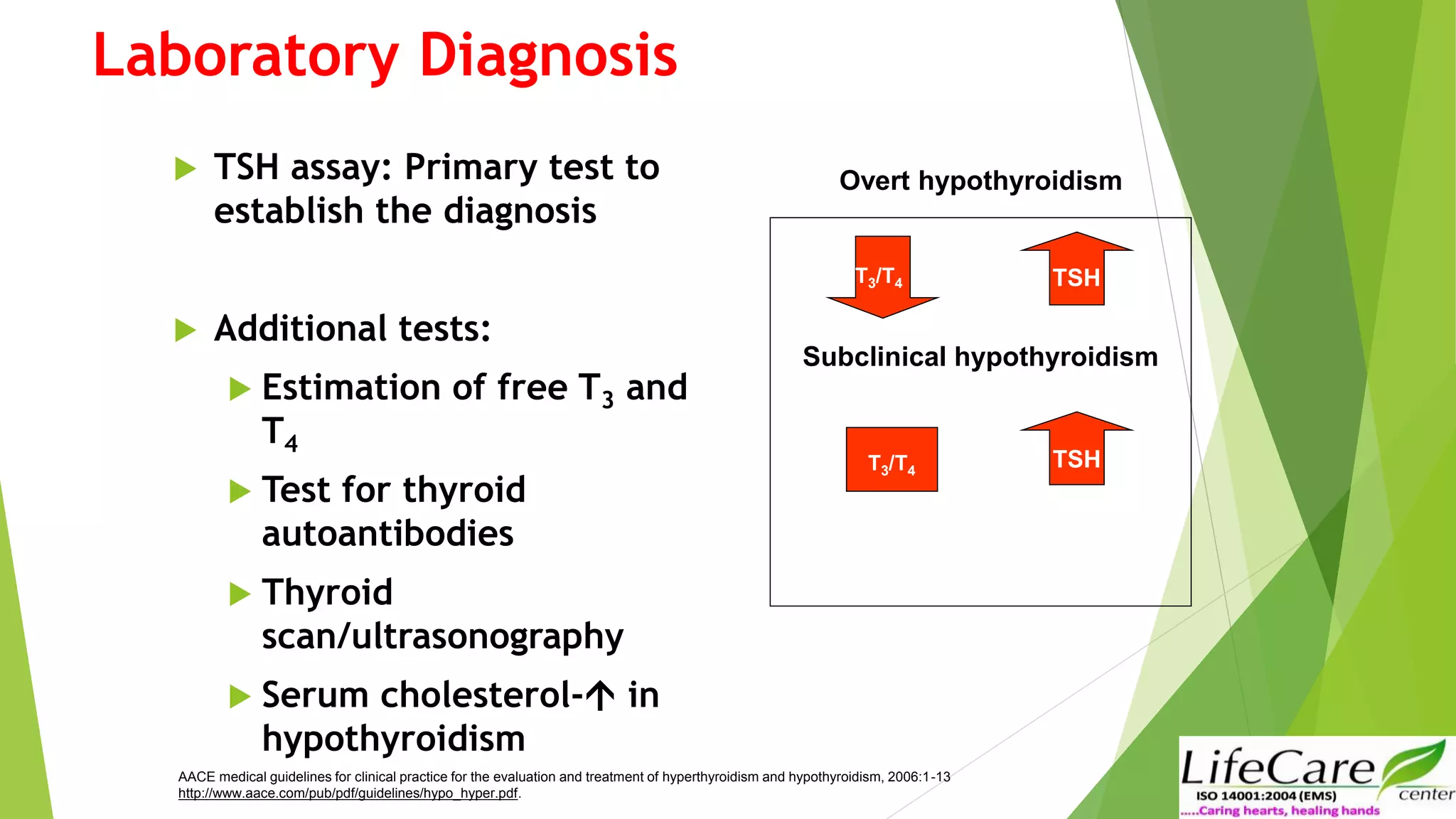 Laboratory Diagnosis

TSH assay: Primary test to establish the diagnosis

Additional tests:

Estimation of free $T_3$ and $T_4$

Test for thyroid autoantibodies

Thyroid scan/ultrasonography

Serum cholesterol-↑ in hypothyroidism

Overt hypothyroidism

$T_3/T_4$

TSH

Subclinical hypothyroidism

$T_3/T_4$

TSH

AACE medical guidelines for clinical practice for the evaluation and treatment of hyperthyroidism and hypothyroidism, 2006:1-13 http://www.aace.com/pub/pdf/guidelines/hypo_hyper.pdf.

LifeCare center
ISO 14001:2004 (EMS)
.....Caring hearts, healing hands